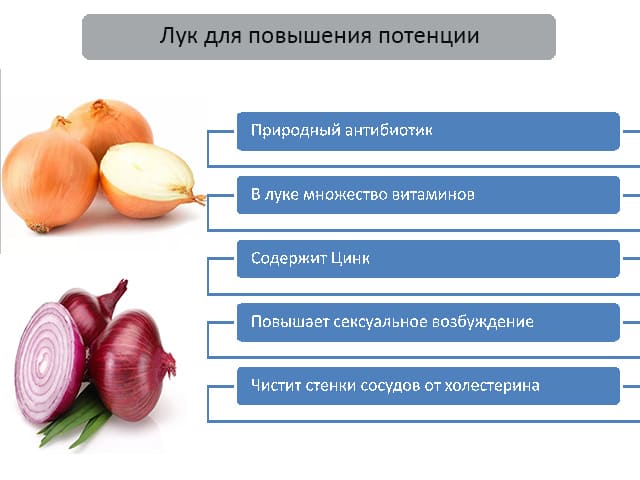 Лук для повышения потенции

Природный антибиотик

В луке множество витаминов

Содержит Цинк

Повышает сексуальное возбуждение

Чистит стенки сосудов от холестерина